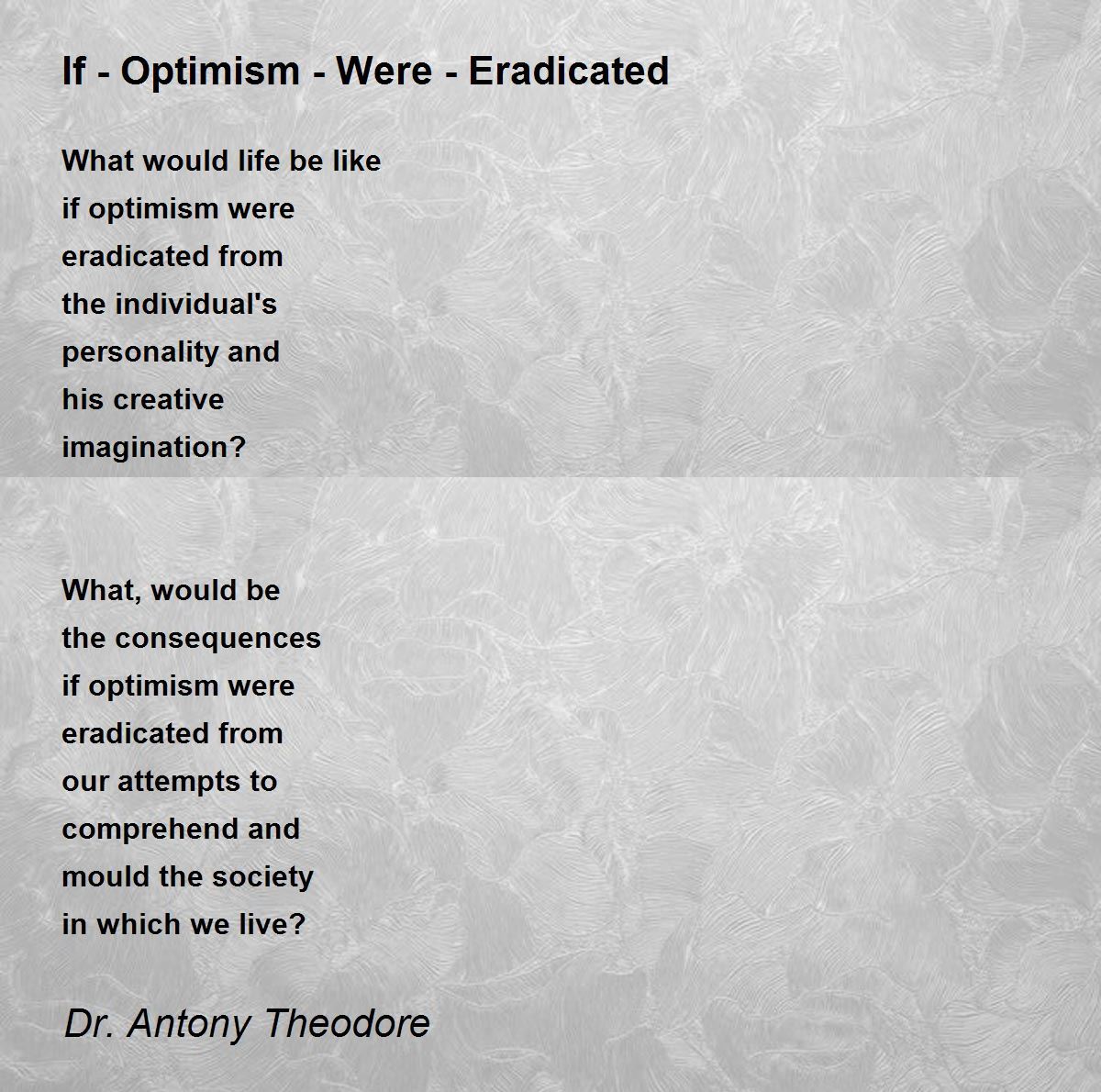 If - Optimism - Were - Eradicated

What would life be like
if optimism were
eradicated from
the individual's
personality and
his creative
imagination?

What, would be
the consequences
if optimism were
eradicated from
our attempts to
comprehend and
mould the society
in which we live?

Dr. Antony Theodore